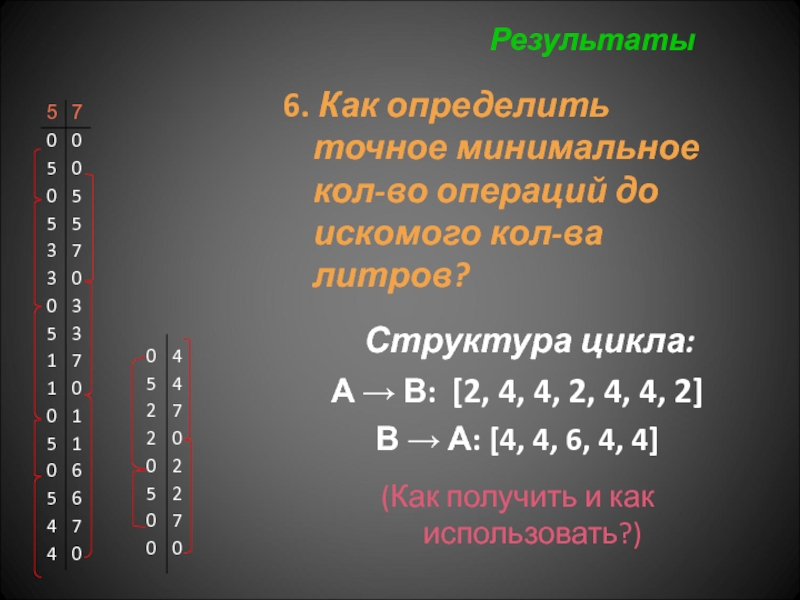 Результаты

| 5 | 7 |
|---|---|
| 0 | 0 |
| 5 | 0 |
| 0 | 5 |
| 5 | 5 |
| 3 | 7 |
| 3 | 0 |
| 0 | 3 |
| 5 | 3 |
| 1 | 7 |
| 1 | 0 |
| 0 | 1 |
| 5 | 1 |
| 0 | 6 |
| 5 | 6 |
| 4 | 7 |
| 4 | 0 |

| 0 | 4 |
|---|---|
| 5 | 4 |
| 2 | 7 |
| 2 | 0 |
| 0 | 2 |
| 5 | 2 |
| 0 | 7 |
| 0 | 0 |

6. Как определить точное минимальное кол-во операций до искомого кол-ва литров?

Структура цикла:

A → B: [2, 4, 4, 2, 4, 4, 2]

B → A: [4, 4, 6, 4, 4]

(Как получить и как использовать?)